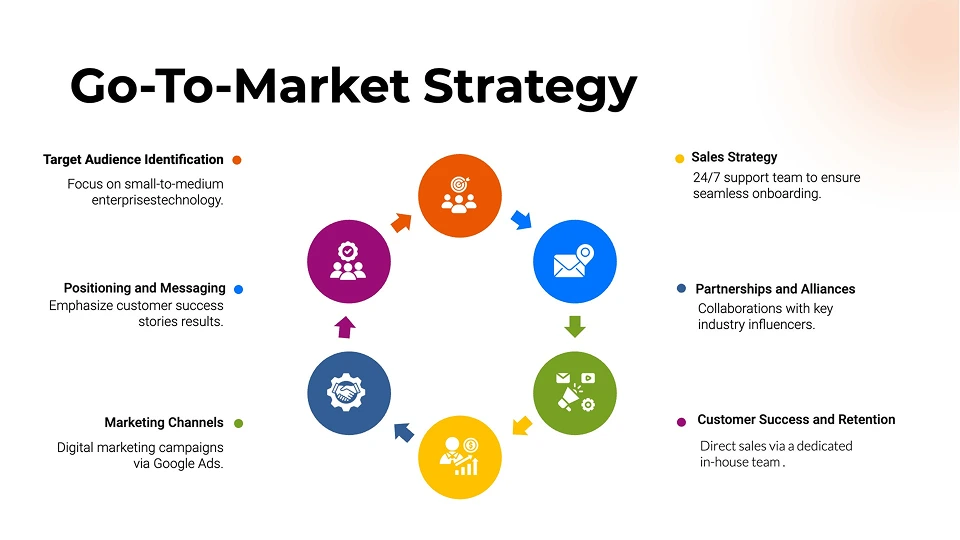 Go-To-Market Strategy

Target Audience Identification

Focus on small-to-medium enterprisestechnology.

Positioning and Messaging

Emphasize customer success stories results.

Marketing Channels

Digital marketing campaigns via Google Ads.

Sales Strategy

24/7 support team to ensure seamless onboarding.

Partnerships and Alliances

Collaborations with key industry influencers.

Customer Success and Retention

Direct sales via a dedicated in-house team .